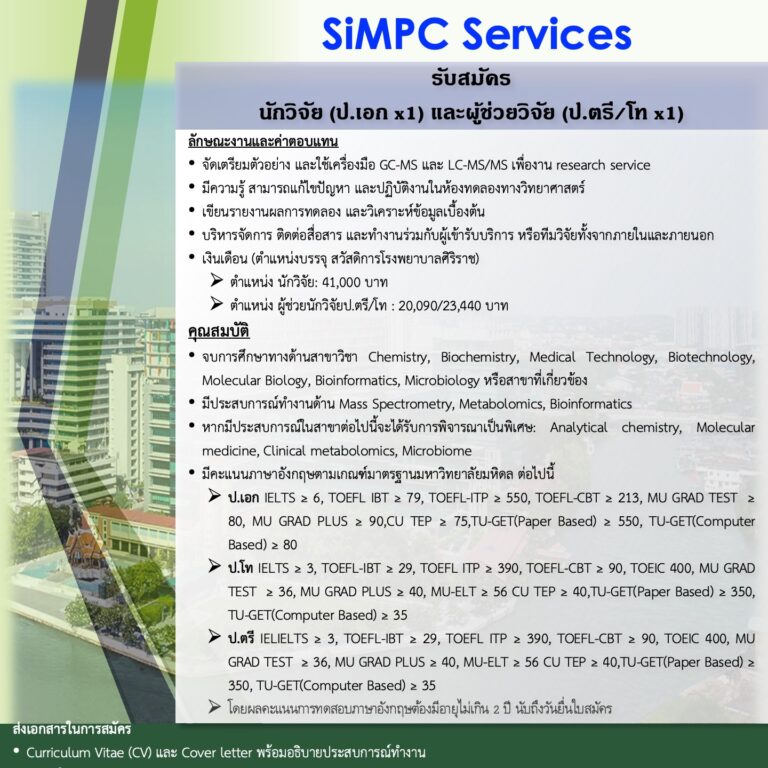 SiMPC Services

รับสมัคร

นักวิจัย (ป.เอก x1) และผู้ช่วยวิจัย (ป.ตรี/โท x1)

ลักษณะงานและค่าตอบแทน

• จัดเตรียมตัวอย่าง และใช้เครื่องมือ GC-MS และ LC-MS/MS เพื่องาน research service
• มีความรู้ สามารถแก้ไขปัญหา และปฏิบัติงานในห้องทดลองทางวิทยาศาสตร์
• เขียนรายงานผลการทดลอง และวิเคราะห์ข้อมูลเบื้องต้น
• บริหารจัดการ ติดต่อสื่อสาร และทำงานร่วมกับผู้เข้ารับบริการ หรือทีมวิจัยทั้งจากภายในและภายนอก
• เงินเดือน (ตำแหน่งบรรจุ สวัสดิการโรงพยาบาลศิริราช)
➢ ตำแหน่ง นักวิจัย: 41,000 บาท
➢ ตำแหน่ง ผู้ช่วยนักวิจัยป.ตรี/โท : 20,090/23,440 บาท

คุณสมบัติ

• จบการศึกษาทางด้านสาขาวิชา Chemistry, Biochemistry, Medical Technology, Biotechnology, Molecular Biology, Bioinformatics, Microbiology หรือสาขาที่เกี่ยวข้อง
• มีประสบการณ์ทำงานด้าน Mass Spectrometry, Metabolomics, Bioinformatics
• หากมีประสบการณ์ในสาขาต่อไปนี้จะได้รับการพิจารณาเป็นพิเศษ: Analytical chemistry, Molecular medicine, Clinical metabolomics, Microbiome
• มีคะแนนภาษาอังกฤษตามเกณฑ์มาตรฐานมหาวิทยาลัยมหิดล ต่อไปนี้
➢ ป.เอก IELTS ≥ 6, TOEFL IBT ≥ 79, TOEFL-ITP ≥ 550, TOEFL-CBT ≥ 213, MU GRAD TEST ≥ 80, MU GRAD PLUS ≥ 90,CU TEP ≥ 75,TU-GET(Paper Based) ≥ 550, TU-GET(Computer Based) ≥ 80
➢ ป.โท IELTS ≥ 3, TOEFL-IBT ≥ 29, TOEFL ITP ≥ 390, TOEFL-CBT ≥ 90, TOEIC 400, MU GRAD TEST ≥ 36, MU GRAD PLUS ≥ 40, MU-ELT ≥ 56 CU TEP ≥ 40,TU-GET(Paper Based) ≥ 350, TU-GET(Computer Based) ≥ 35
➢ ป.ตรี IELIELTS ≥ 3, TOEFL-IBT ≥ 29, TOEFL ITP ≥ 390, TOEFL-CBT ≥ 90, TOEIC 400, MU GRAD TEST ≥ 36, MU GRAD PLUS ≥ 40, MU-ELT ≥ 56 CU TEP ≥ 40,TU-GET(Paper Based) ≥ 350, TU-GET(Computer Based) ≥ 35
➢ โดยผลคะแนนการทดสอบภาษาอังกฤษต้องมีอายุไม่เกิน 2 ปี นับถึงวันยื่นใบสมัคร

ส่งเอกสารในการสมัคร

• Curriculum Vitae (CV) และ Cover letter พร้อมอธิบายประสบการณ์ทำงาน